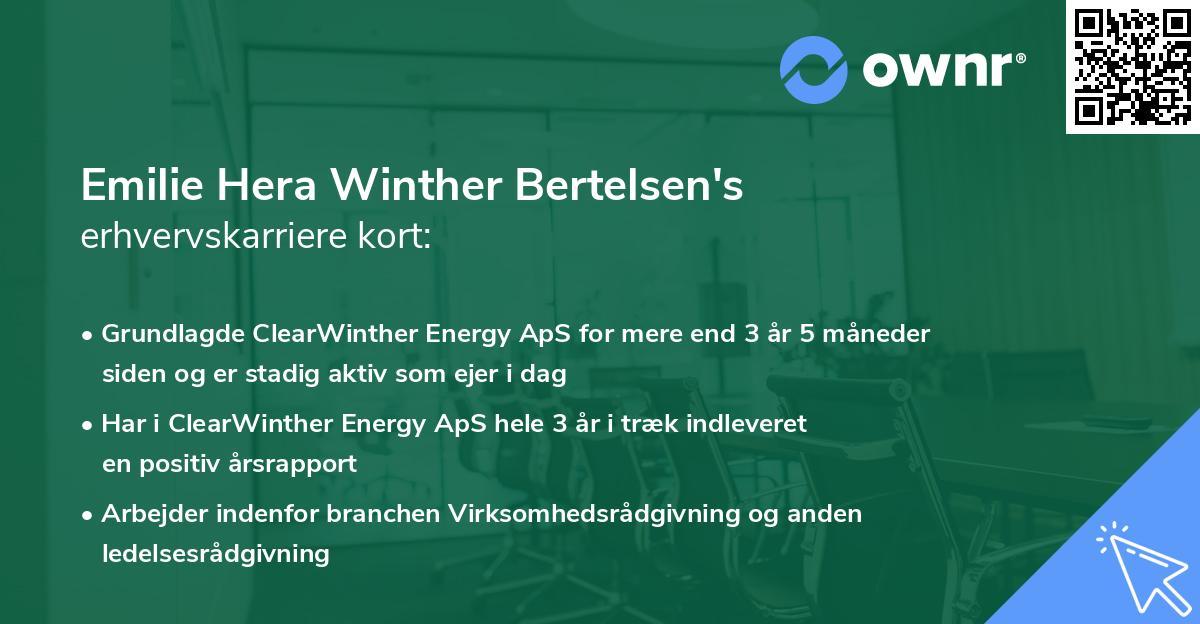 ownr®

Emilie Hera Winther Bertelsen's
erhvervskarriere kort:

• Grundlagde ClearWinther Energy ApS for mere end 3 år 5 måneder siden og er stadig aktiv som ejer i dag

• Har i ClearWinther Energy ApS hele 3 år i træk indleveret en positiv årsrapport

• Arbejder indenfor branchen Virksomhedsrådgivning og anden ledelsesrådgivning